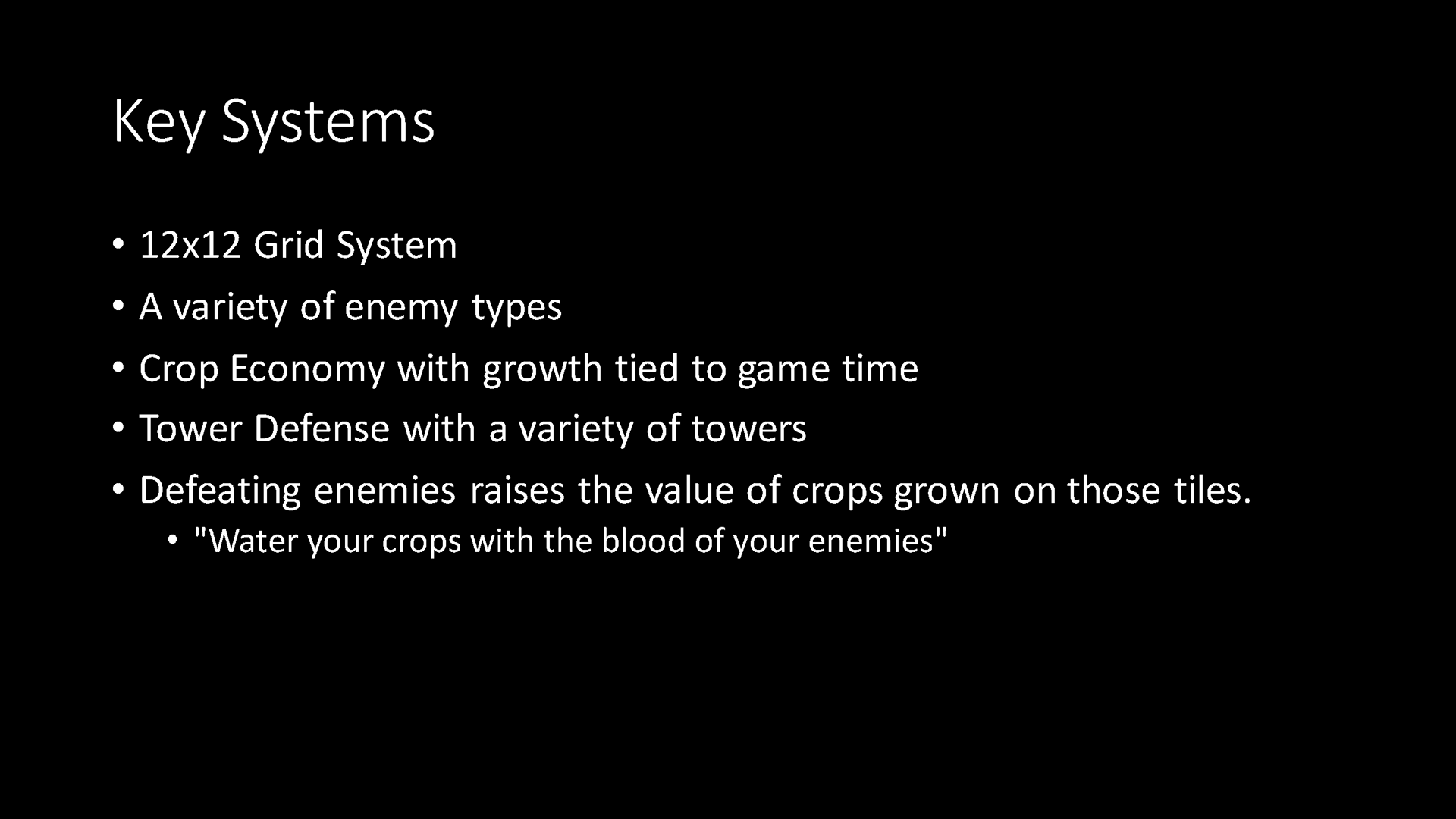 Key Systems

• 12x12 Grid System
• A variety of enemy types
• Crop Economy with growth tied to game time
• Tower Defense with a variety of towers
• Defeating enemies raises the value of crops grown on those tiles.
  • "Water your crops with the blood of your enemies"